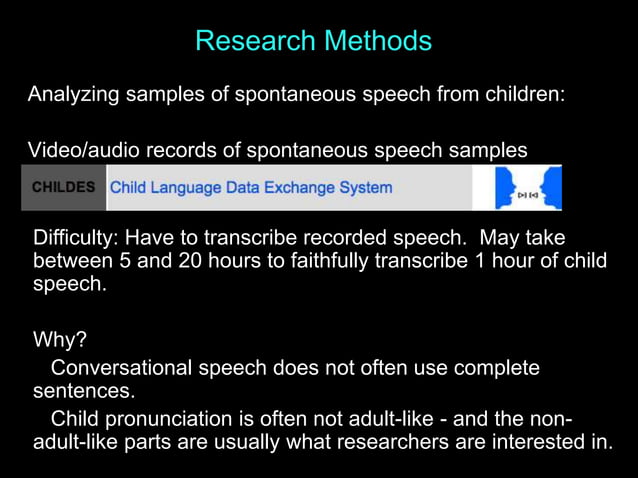 Research Methods

Analyzing samples of spontaneous speech from children:

Video/audio records of spontaneous speech samples

CHILDES Child Language Data Exchange System

Difficulty: Have to transcribe recorded speech. May take between 5 and 20 hours to faithfully transcribe 1 hour of child speech.

Why?

Conversational speech does not often use complete sentences.

Child pronunciation is often not adult-like - and the non-adult-like parts are usually what researchers are interested in.